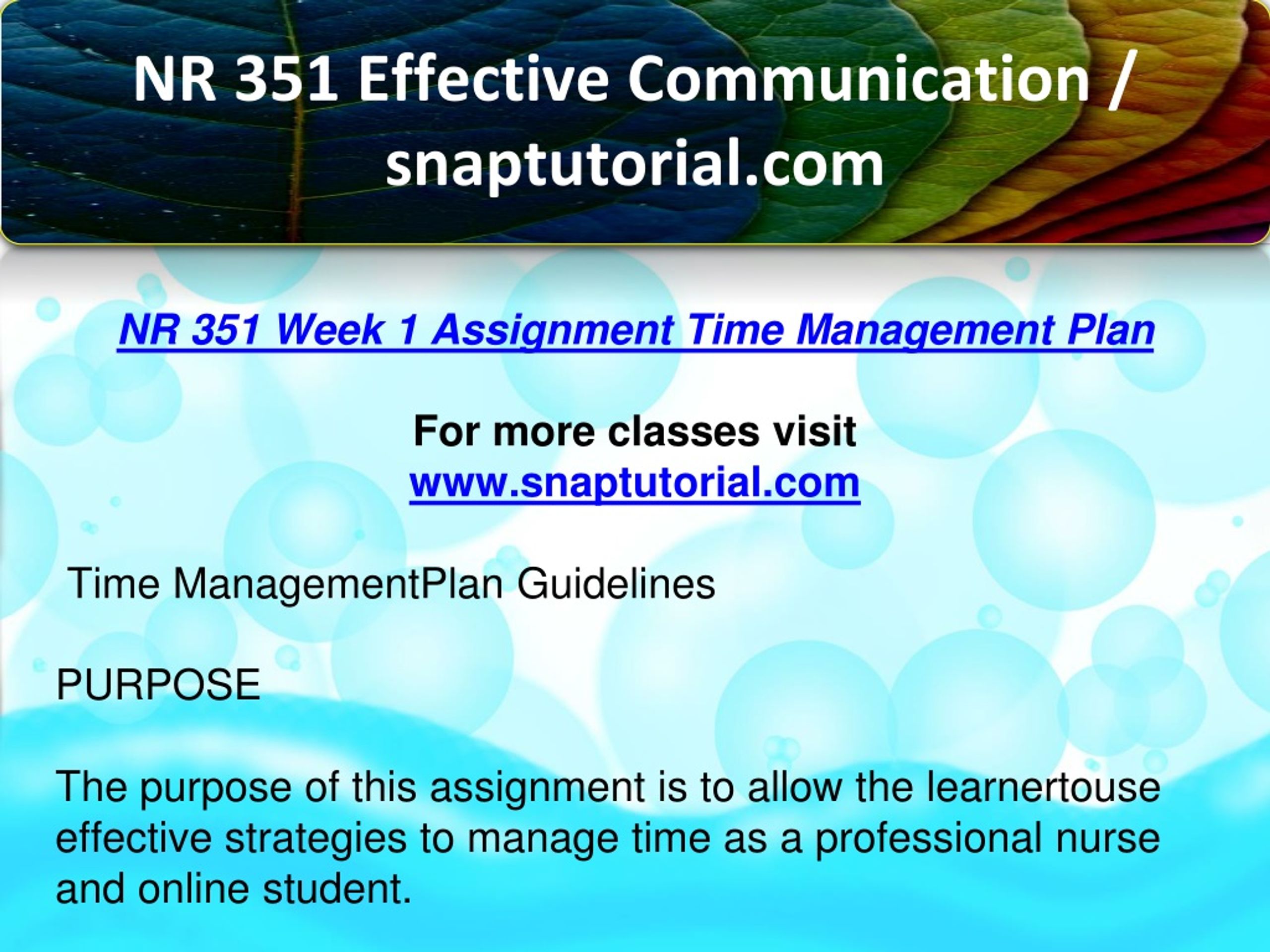 NR 351 Effective Communication / snaptutorial.com

NR 351 Week 1 Assignment Time Management Plan

For more classes visit
www.snaptutorial.com

Time ManagementPlan Guidelines

PURPOSE

The purpose of this assignment is to allow the learnertouse effective strategies to manage time as a professional nurse and online student.